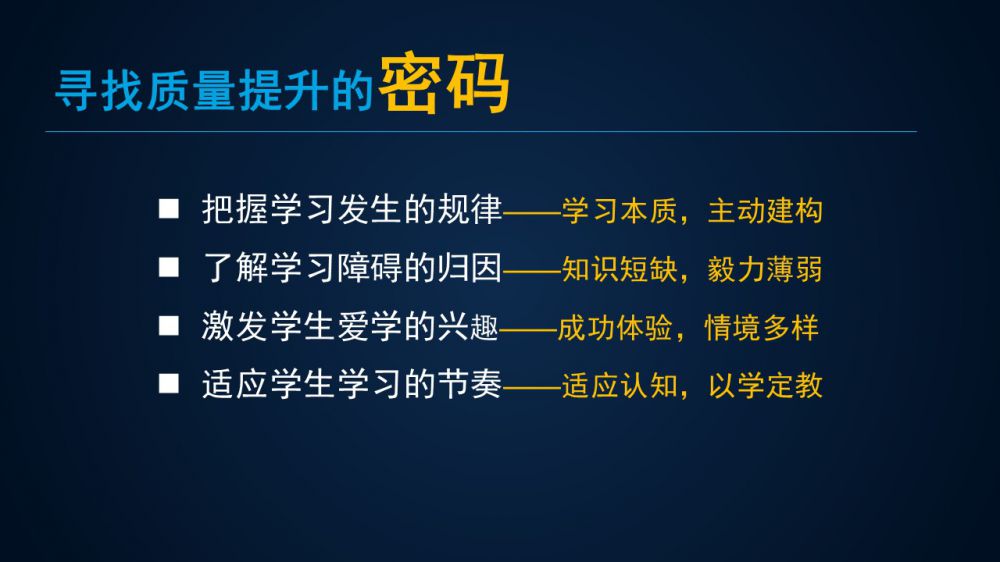 寻找质量提升的密码

■ 把握学习发生的规律——学习本质，主动建构
■ 了解学习障碍的归因——知识短缺，毅力薄弱
■ 激发学生爱学的兴趣——成功体验，情境多样
■ 适应学生学习的节奏——适应认知，以学定教